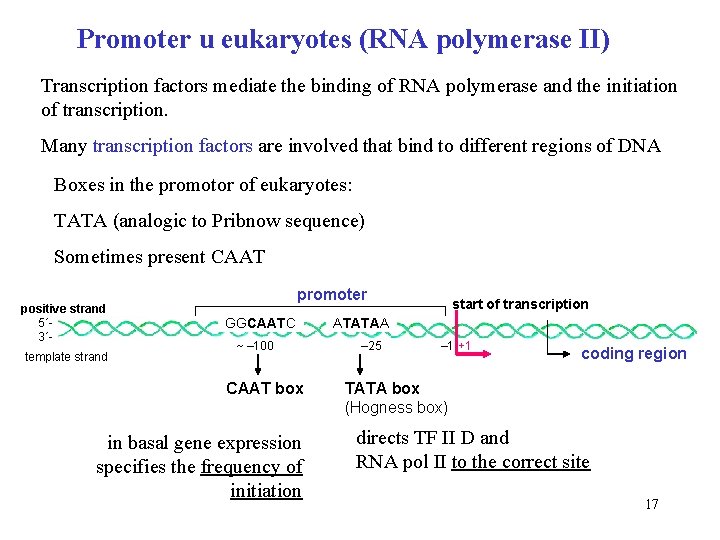 Promoter u eukaryotes (RNA polymerase II)

Transcription factors mediate the binding of RNA polymerase and the initiation of transcription.

Many transcription factors are involved that bind to different regions of DNA

Boxes in the promotor of eukaryotes:

TATA (analogic to Pribnow sequence)

Sometimes present CAAT

promoter

positive strand

5´-

3´-

template strand

GGCAATC

ATATAA

start of transcription

~ –100

–25

–1

+1

coding region

CAAT box

TATA box

(Hogness box)

in basal gene expression specifies the frequency of initiation

directs TF II D and RNA pol II to the correct site

17